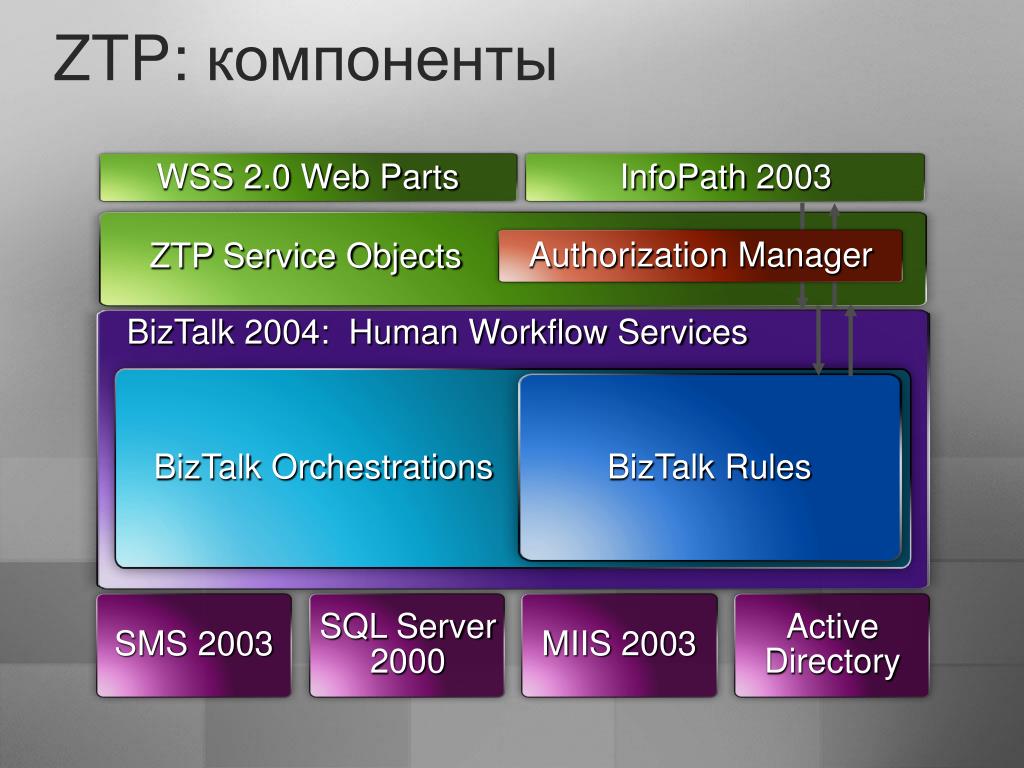 ZTP: компоненты

WSS 2.0 Web Parts

InfoPath 2003

ZTP Service Objects

Authorization Manager

BizTalk 2004: Human Workflow Services

BizTalk Orchestrations

BizTalk Rules

SMS 2003

SQL Server 2000

MIIS 2003

Active Directory